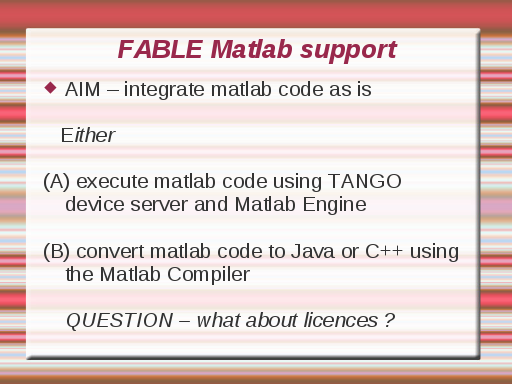 FABLE Matlab support

AIM – integrate matlab code as is

Either

(A) execute matlab code using TANGO device server and Matlab Engine

(B) convert matlab code to Java or C++ using the Matlab Compiler

QUESTION – what about licences ?